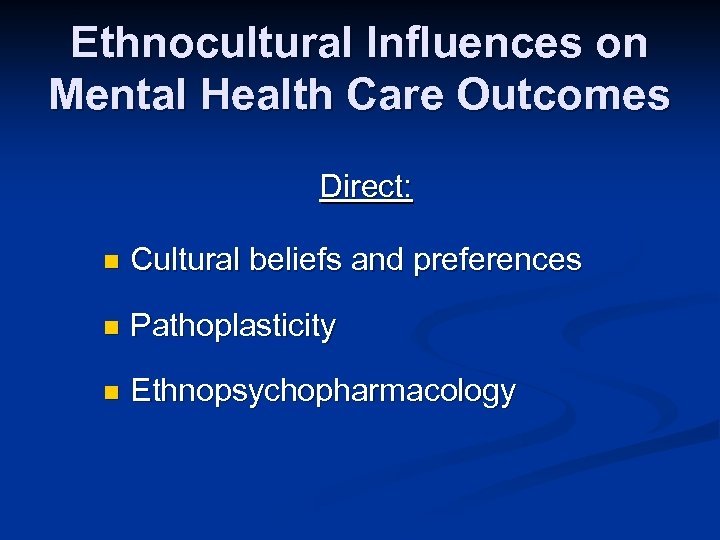 Ethnocultural Influences on Mental Health Care Outcomes

Direct:

Cultural beliefs and preferences

Pathoplasticity

Ethnopsychopharmacology